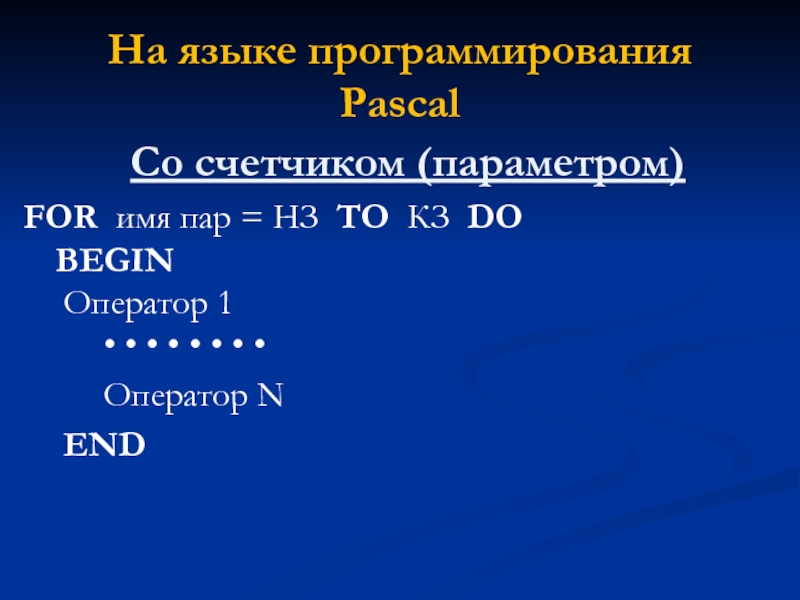 На языке программирования Pascal

Со счетчиком (параметром)

FOR имя пар = НЗ TO КЗ DO
BEGIN
Оператор 1
• • • • • • • •
Оператор N
END